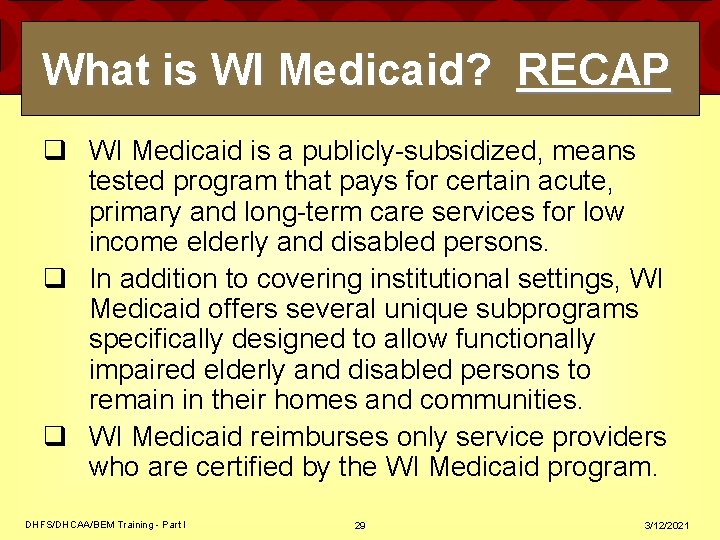 What is WI Medicaid? RECAP

❑ WI Medicaid is a publicly-subsidized, means tested program that pays for certain acute, primary and long-term care services for low income elderly and disabled persons.

❑ In addition to covering institutional settings, WI Medicaid offers several unique subprograms specifically designed to allow functionally impaired elderly and disabled persons to remain in their homes and communities.

❑ WI Medicaid reimburses only service providers who are certified by the WI Medicaid program.

DHFS/DHCAA/BEM Training - Part I

29

3/12/2021